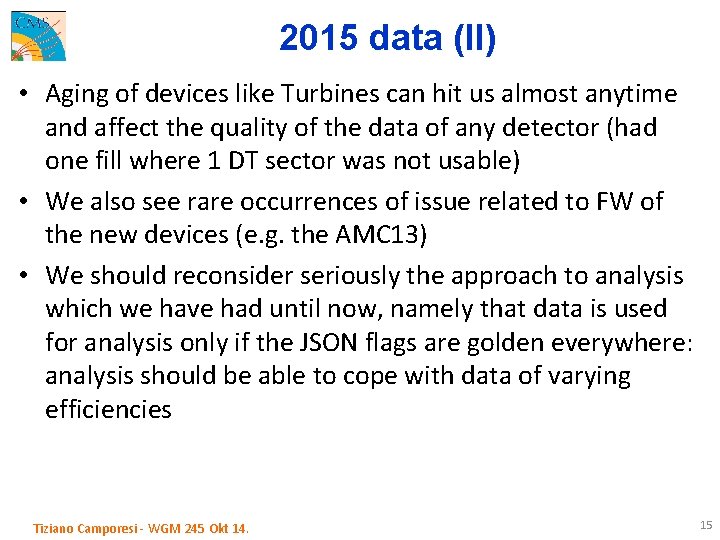 CMS

2015 data (II)

• Aging of devices like Turbines can hit us almost anytime and affect the quality of the data of any detector (had one fill where 1 DT sector was not usable)

• We also see rare occurrences of issue related to FW of the new devices (e.g. the AMC13)

• We should reconsider seriously the approach to analysis which we have had until now, namely that data is used for analysis only if the JSON flags are golden everywhere: analysis should be able to cope with data of varying efficiencies

Tiziano Camporesi - WGM 245 Okt 14.

15